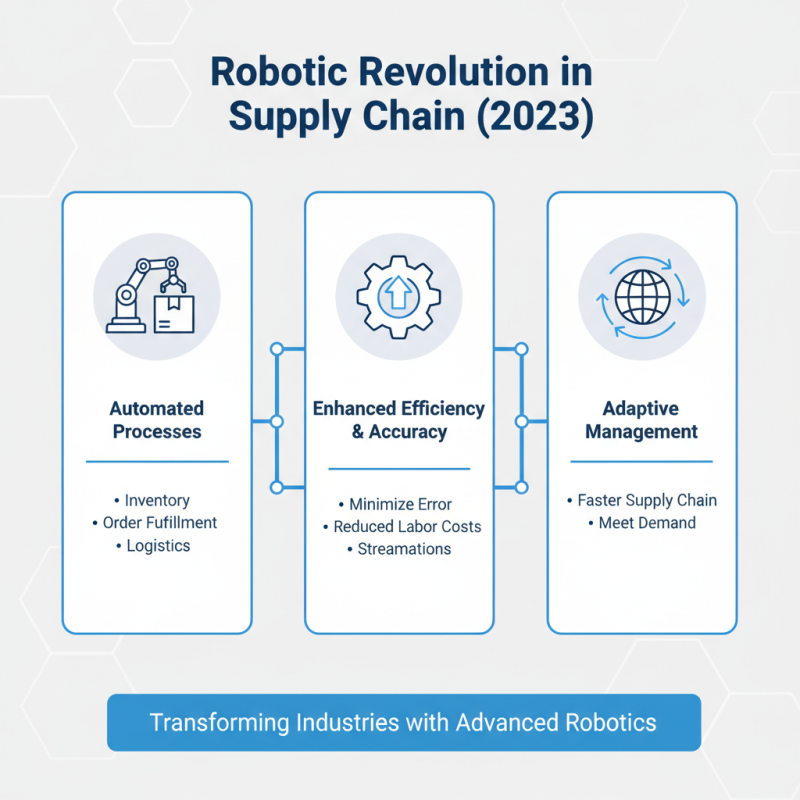 Robotic Revolution in Supply Chain (2023)

Automated Processes

• Inventory
• Order Fufillment
• Logistics

Enhanced Efficiency & Accuracy

• Minimize Error
• Reduced Labor Costs
• Streamations

Adaptive Management

• Faster Supply Chain
• Meet Demand

Transforming Industries with Advanced Robotics